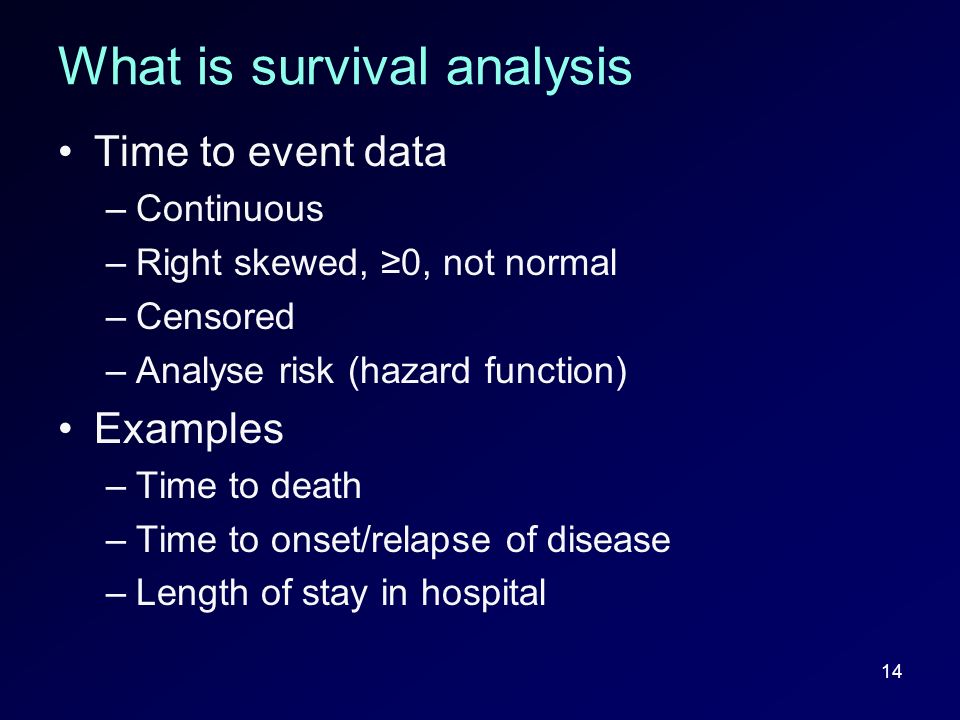 What is survival analysis

• Time to event data
  – Continuous
  – Right skewed, $\geq 0$, not normal
  – Censored
  – Analyse risk (hazard function)
• Examples
  – Time to death
  – Time to onset/relapse of disease
  – Length of stay in hospital

14